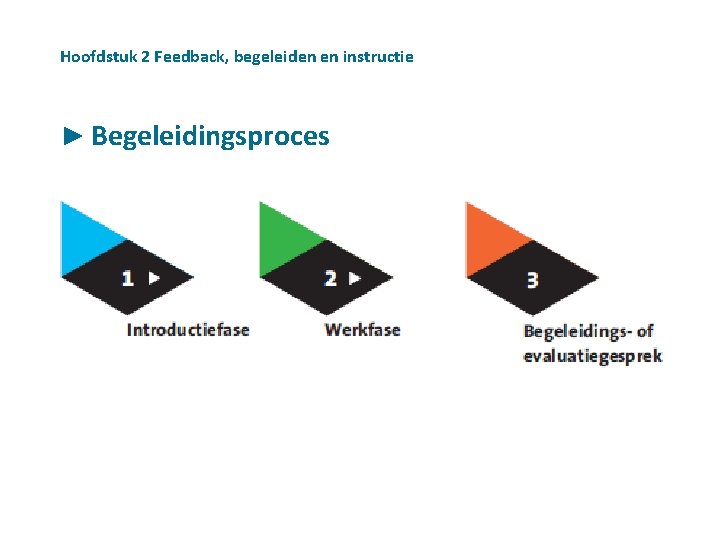 Hoofdstuk 2 Feedback, begeleiden en instructie

► Begeleidingsproces

1 ►
Introductiefase

2 ►
Werkfase

3
Begeleidings- of evaluatiegesprek